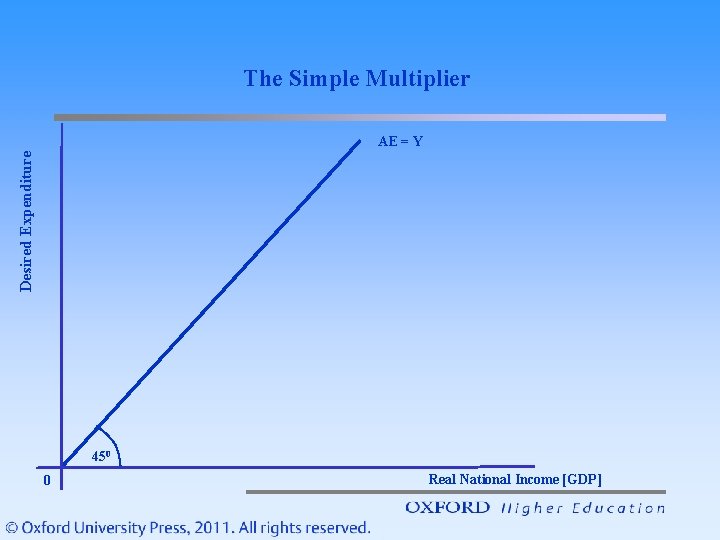 The Simple Multiplier

Desired Expenditure

AE = Y

$45^0$

0

Real National Income [GDP]

OXFORD Higher Education

© Oxford University Press, 2011. All rights reserved.